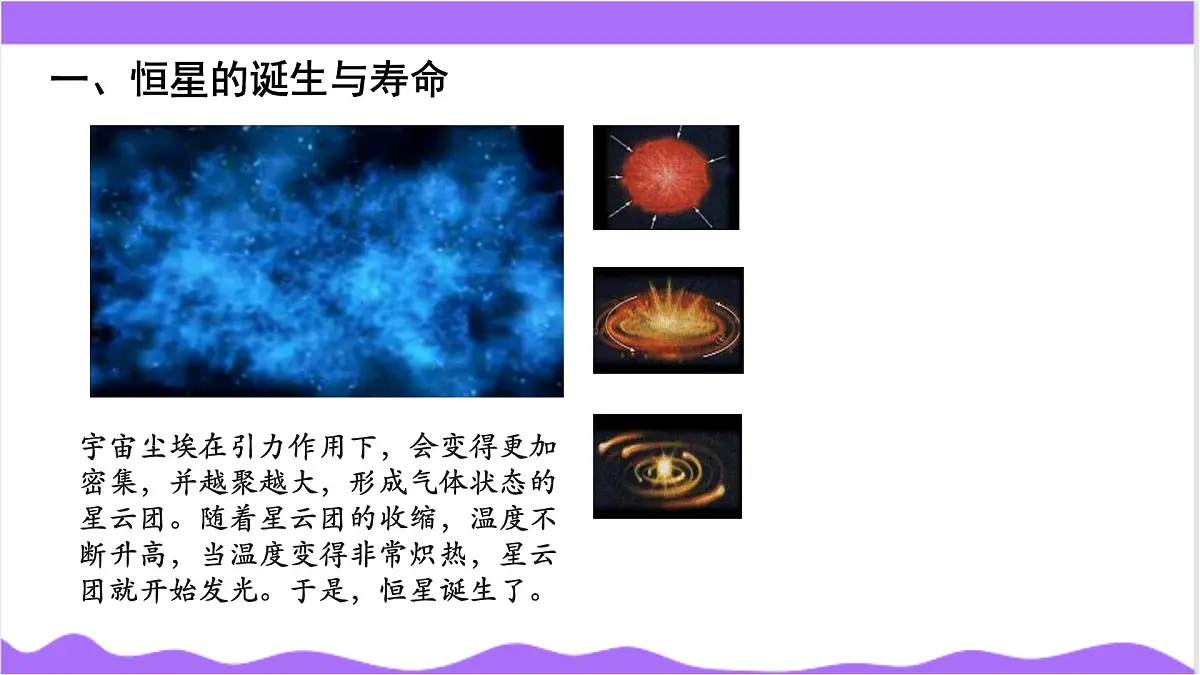 一、恒星的诞生与寿命

宇宙尘埃在引力作用下，会变得更加密集，并越聚越大，形成气体状态的星云团。随着星云团的收缩，温度不断升高，当温度变得非常炽热，星云团就开始发光。于是，恒星诞生了。